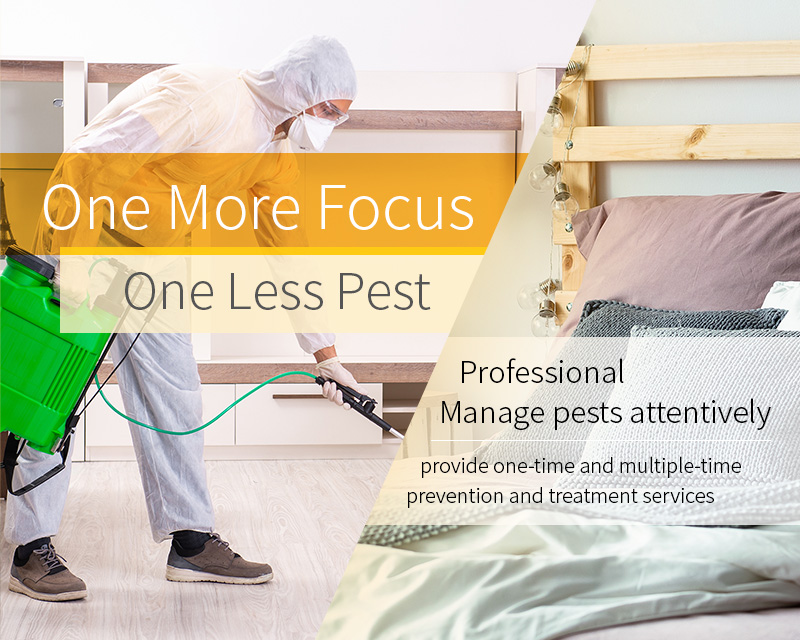 One More Focus

One Less Pest

Professional
Manage pests attentively

provide one-time and multiple-time prevention and treatment services